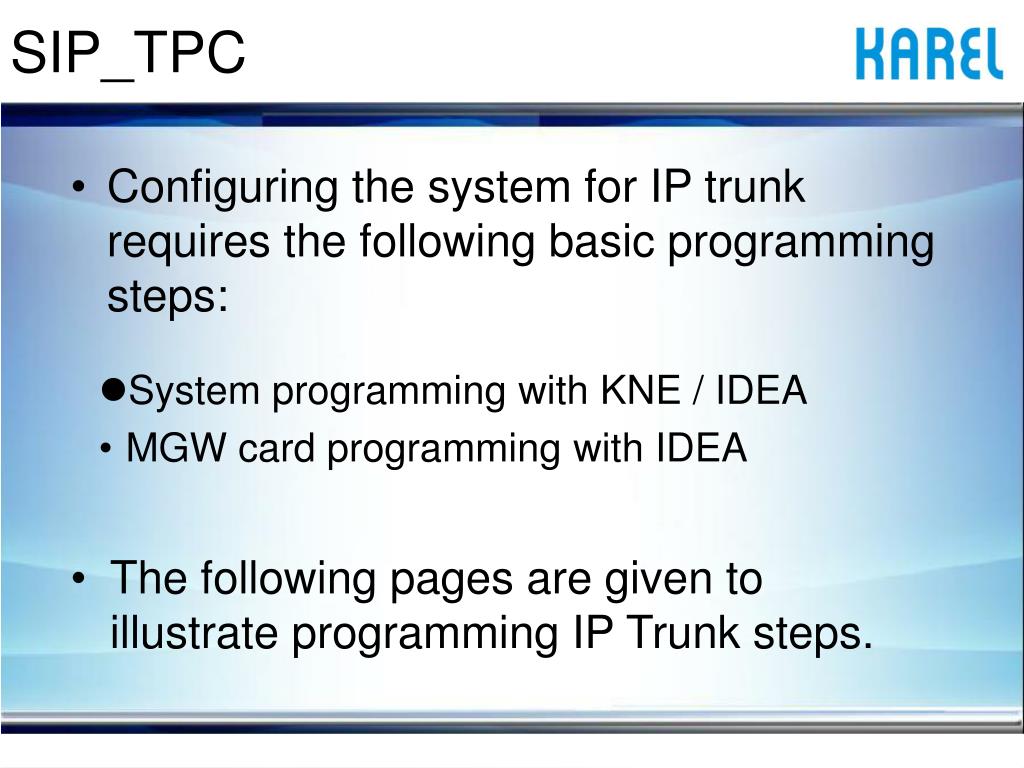 SIP_TPC

KAREL

• Configuring the system for IP trunk requires the following basic programming steps:

●System programming with KNE / IDEA

• MGW card programming with IDEA

• The following pages are given to illustrate programming IP Trunk steps.